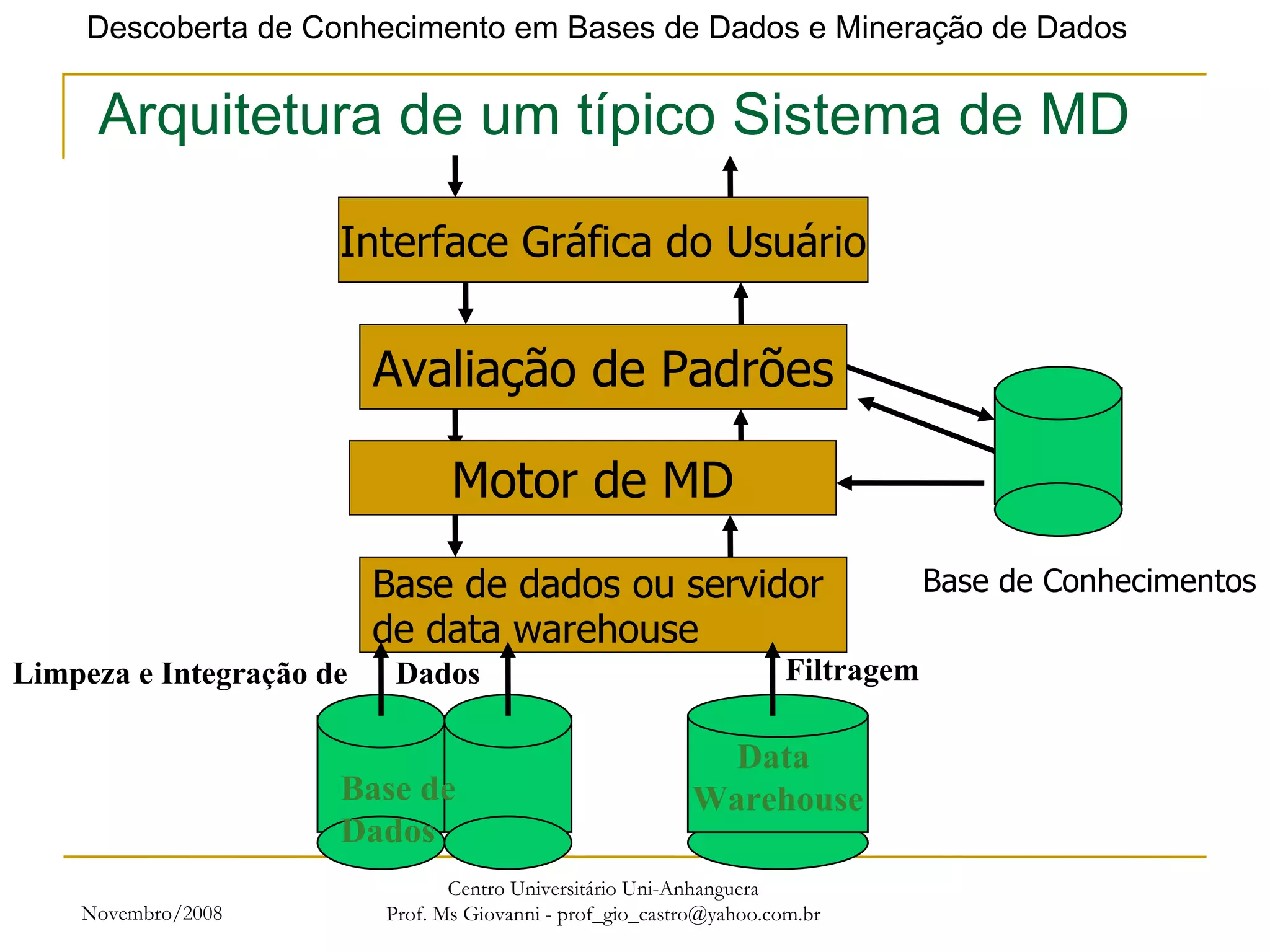 Descoberta de Conhecimento em Bases de Dados e Mineração de Dados

Arquitetura de um típico Sistema de MD

Interface Gráfica do Usuário

Avaliação de Padrões

Motor de MD

Base de dados ou servidor de data warehouse

Base de Conhecimentos

Limpeza e Integração de Dados

Filtragem

Base de Dados

Data Warehouse

Novembro/2008

Centro Universitário Uni-Anhanguera
Prof. Ms Giovanni - prof_gio_castro@yahoo.com.br